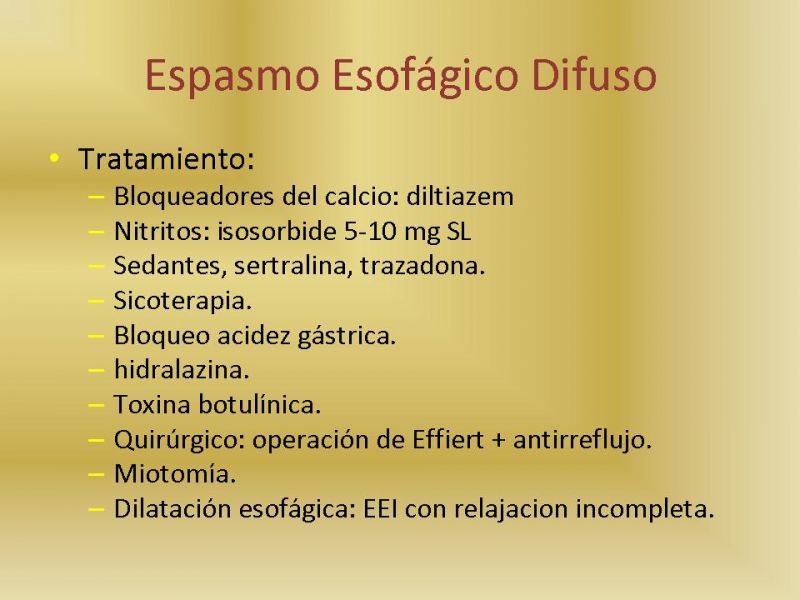 Espasmo Esofágico Difuso

• Tratamiento:
– Bloqueadores del calcio: diltiazem
– Nitritos: isosorbide 5-10 mg SL
– Sedantes, sertralina, trazadona.
– Sicoterapia.
– Bloqueo acidez gástrica.
– hidralazina.
– Toxina botulínica.
– Quirúrgico: operación de Effiert + antirreflujo.
– Miotomía.
– Dilatación esofágica: EEI con relajacion incompleta.